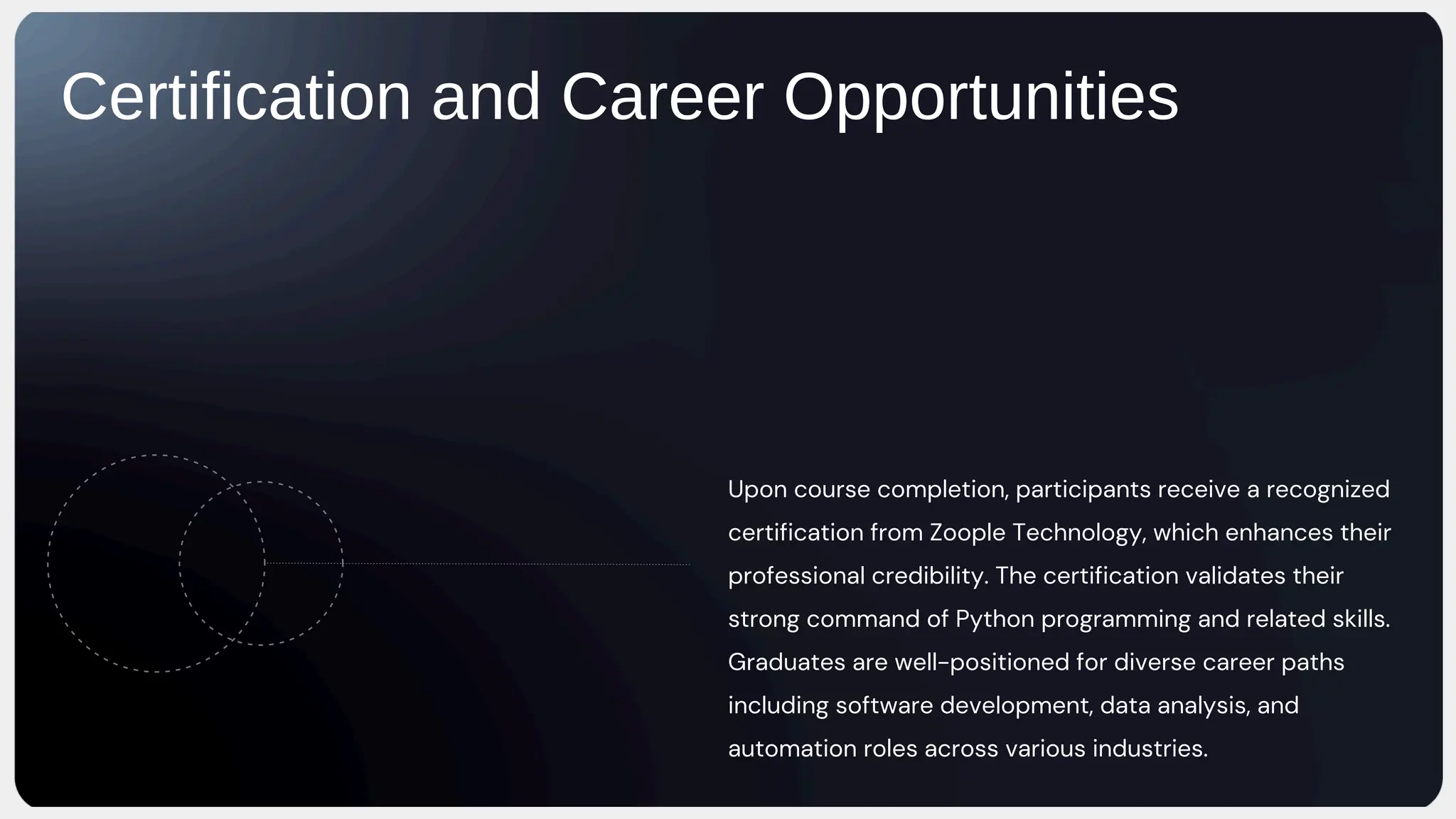 Certification and Career Opportunities

Upon course completion, participants receive a recognized certification from Zoople Technology, which enhances their professional credibility. The certification validates their strong command of Python programming and related skills. Graduates are well-positioned for diverse career paths including software development, data analysis, and automation roles across various industries.